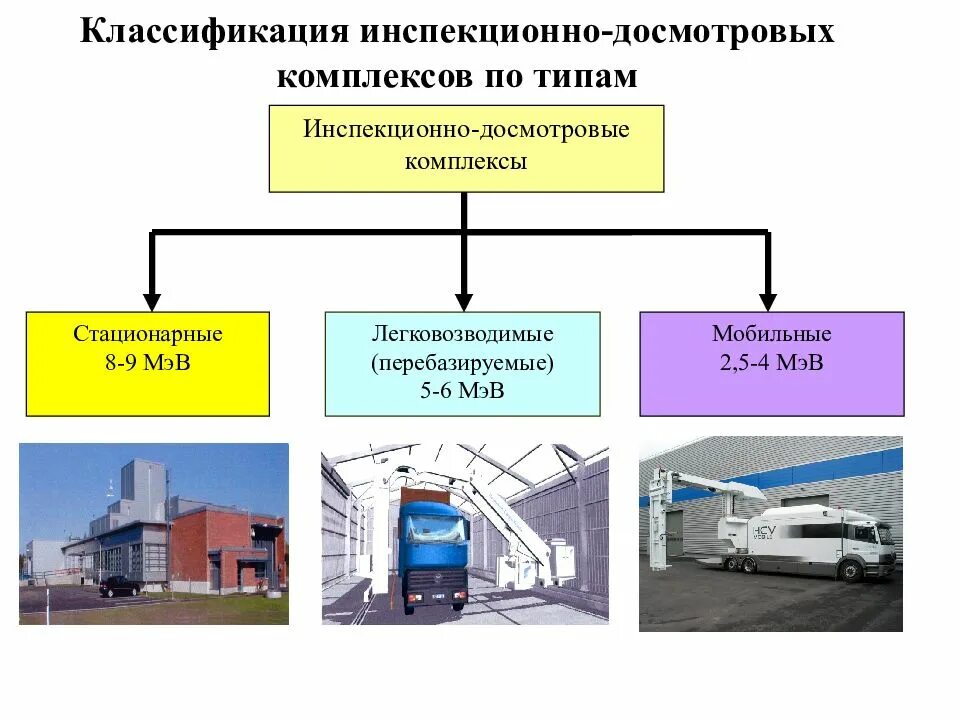 Классификация инспекционно-досмотровых комплексов по типам

Инспекционно-досмотровые комплексы

Стационарные
8-9 МэВ

Легковозводимые
(перебазируемые)
5-6 МэВ

Мобильные
2,5-4 МэВ

HCV